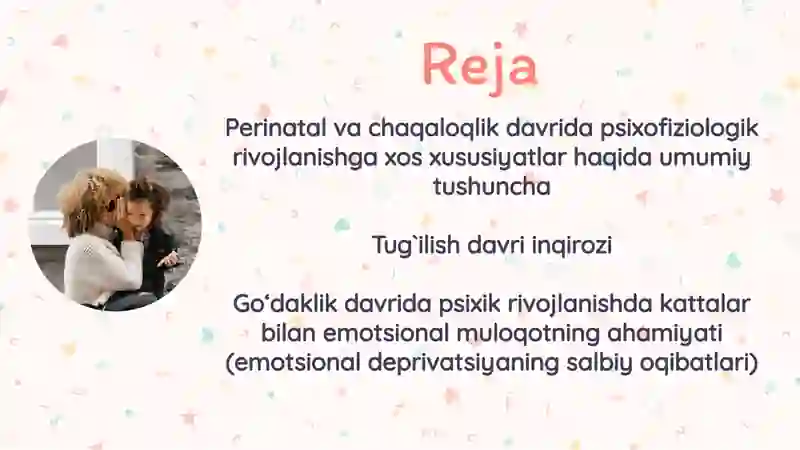 Reja

Perinatal va chaqaloqlik davrida psixofiziologik rivojlanishga xos xususiyatlar haqida umumiy tushuncha

Tug`ilish davri inqirozi

Go‘daklik davrida psixik rivojlanishda kattalar bilan emotsional muloqotning ahamiyati (emotsional deprivatsiyaning salbiy oqibatlari)